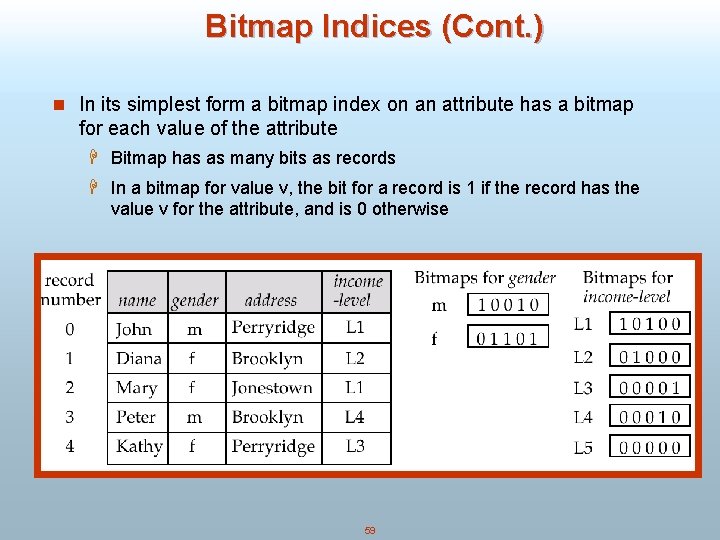 Bitmap Indices (Cont.)

In its simplest form a bitmap index on an attribute has a bitmap for each value of the attribute

Bitmap has as many bits as records

In a bitmap for value v, the bit for a record is 1 if the record has the value v for the attribute, and is 0 otherwise

| record number | name | gender | address | income -level |
|---|---|---|---|---|
| 0 | John | m | Perryridge | L1 |
| 1 | Diana | f | Brooklyn | L2 |
| 2 | Mary | f | Jonestown | L1 |
| 3 | Peter | m | Brooklyn | L4 |
| 4 | Kathy | f | Perryridge | L3 |

Bitmaps for gender
m 10010
f 01101

Bitmaps for income-level
L1 10100
L2 01000
L3 00001
L4 00010
L5 00000

59